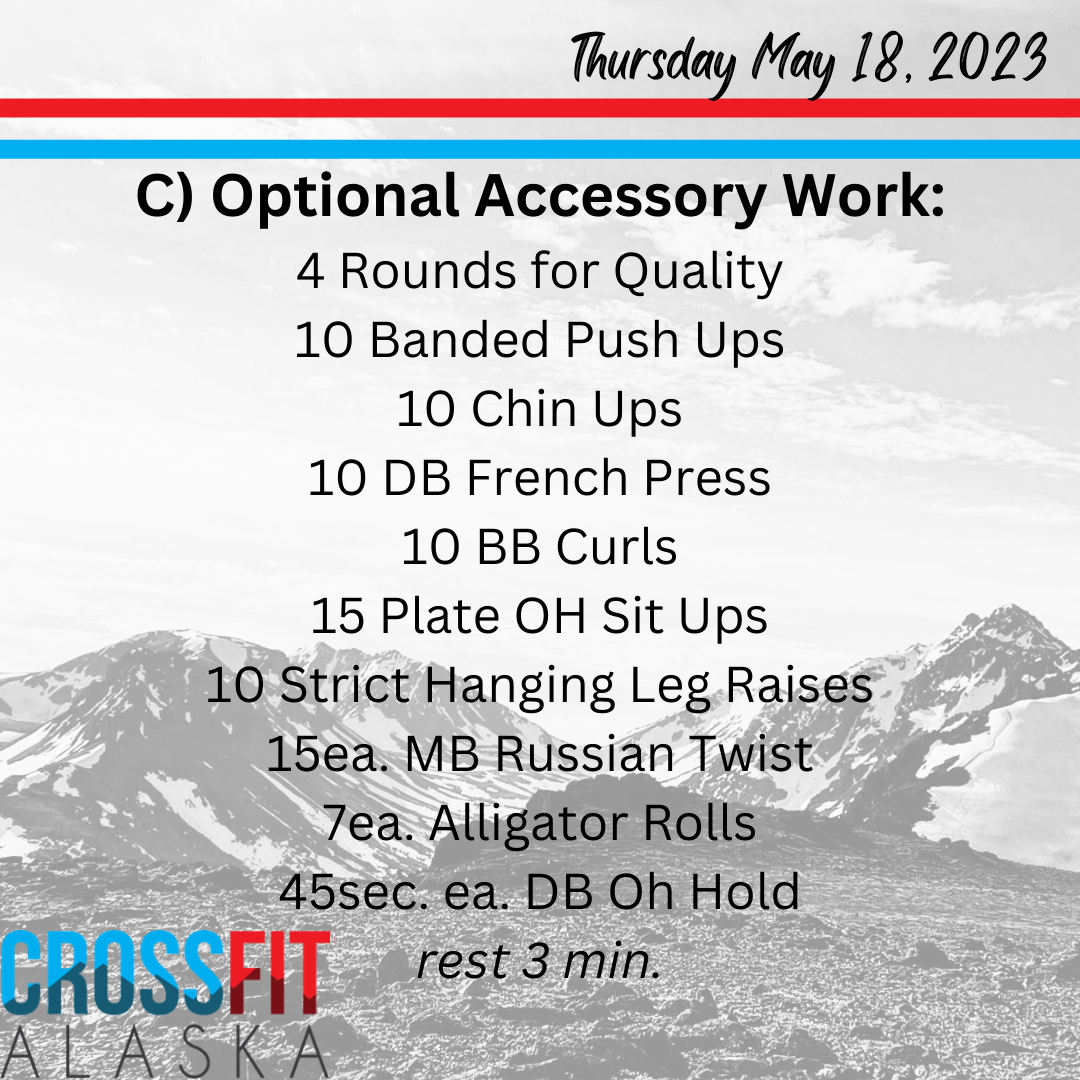 Thursday May 18, 2023

C) Optional Accessory Work:
4 Rounds for Quality
10 Banded Push Ups
10 Chin Ups
10 DB French Press
10 BB Curls
15 Plate OH Sit Ups
10 Strict Hanging Leg Raises
15ea. MB Russian Twist
7ea. Alligator Rolls
45sec. ea. DB Oh Hold
rest 3 min.

CROSSFIT
ALASKA